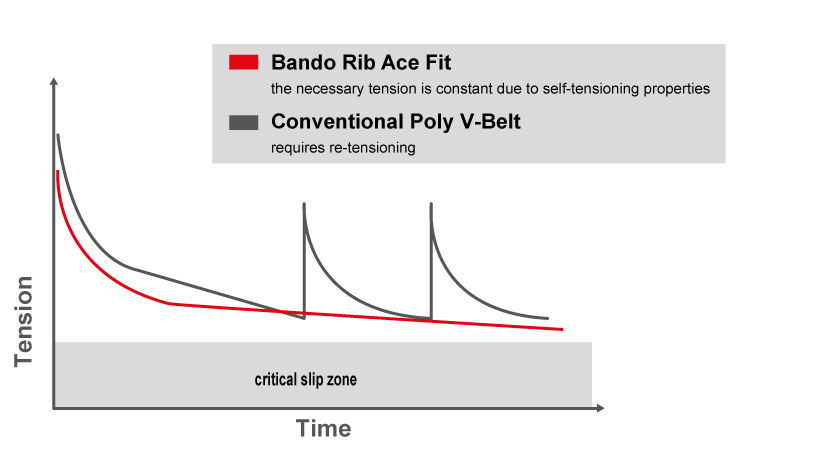 Bando Rib Ace Fit
the necessary tension is constant due to self-tensioning properties

Conventional Poly V-Belt
requires re-tensioning

Tension

critical slip zone

Time